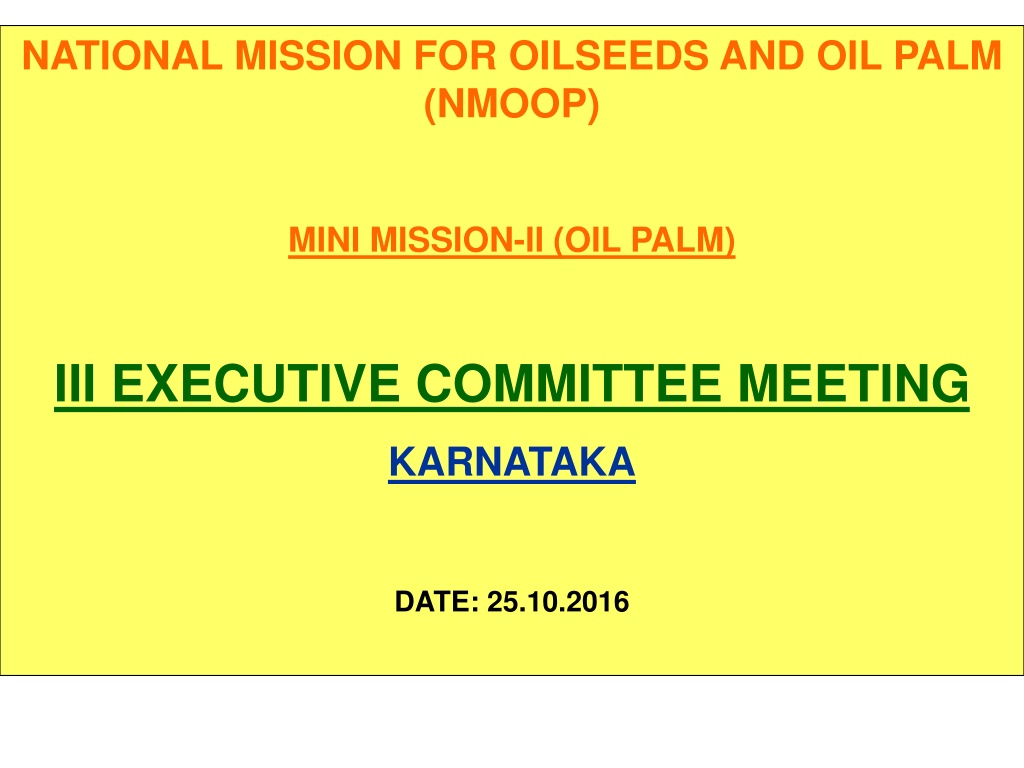 NATIONAL MISSION FOR OILSEEDS AND OIL PALM (NMOOP)

MINI MISSION-II (OIL PALM)

III EXECUTIVE COMMITTEE MEETING

KARNATAKA

DATE: 25.10.2016